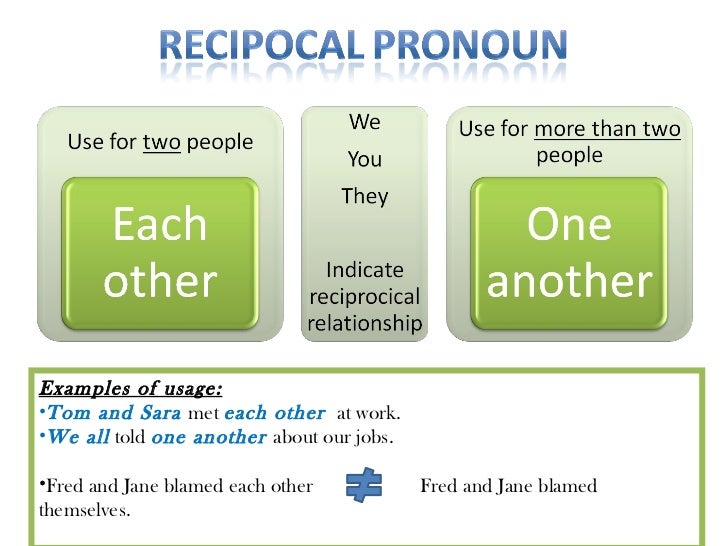 RECIPOCAL PRONOUN

Use for two people

Each other

We

You

They

Indicate reciprocical relationship

Use for more than two people

One another

Examples of usage:
•Tom and Sara met each other at work.
•We all told one another about our jobs.

•Fred and Jane blamed each other $\neq$ Fred and Jane blamed themselves.